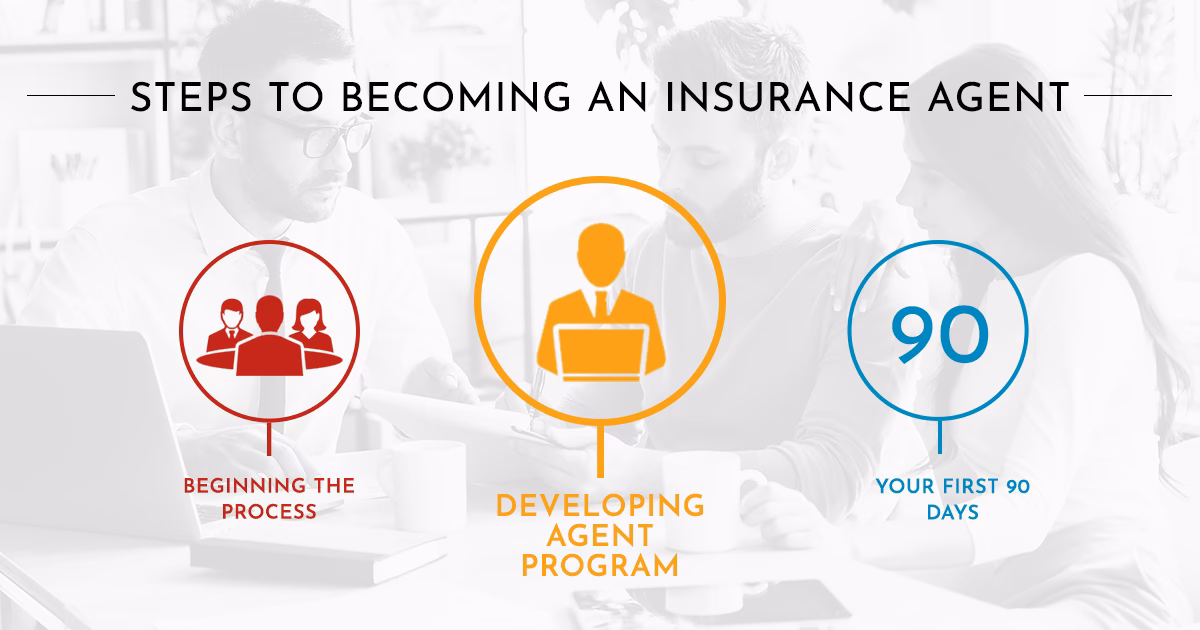 STEPS TO BECOMING AN INSURANCE AGENT

BEGINNING THE PROCESS

DEVELOPING AGENT PROGRAM

90

YOUR FIRST 90 DAYS